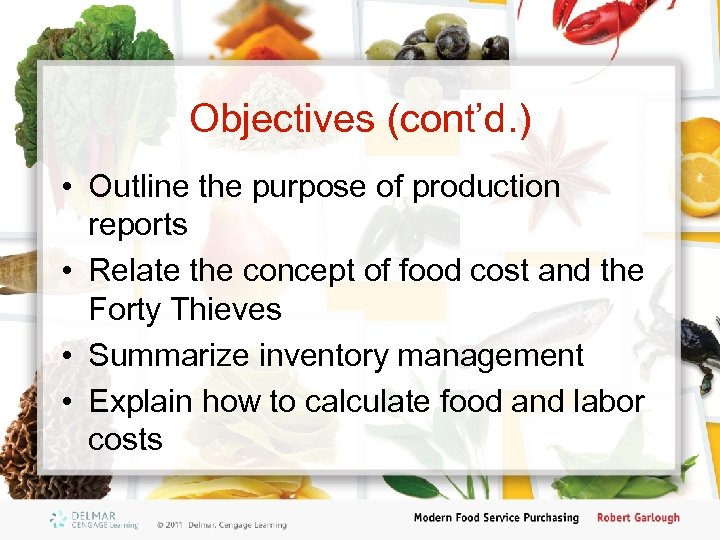 Objectives (cont'd.)

• Outline the purpose of production reports

• Relate the concept of food cost and the Forty Thieves

• Summarize inventory management

• Explain how to calculate food and labor costs

DELMAR CENGAGE Learning

© 2011 Delmar, Cengage Learning

Modern Food Service Purchasing Robert Garlough